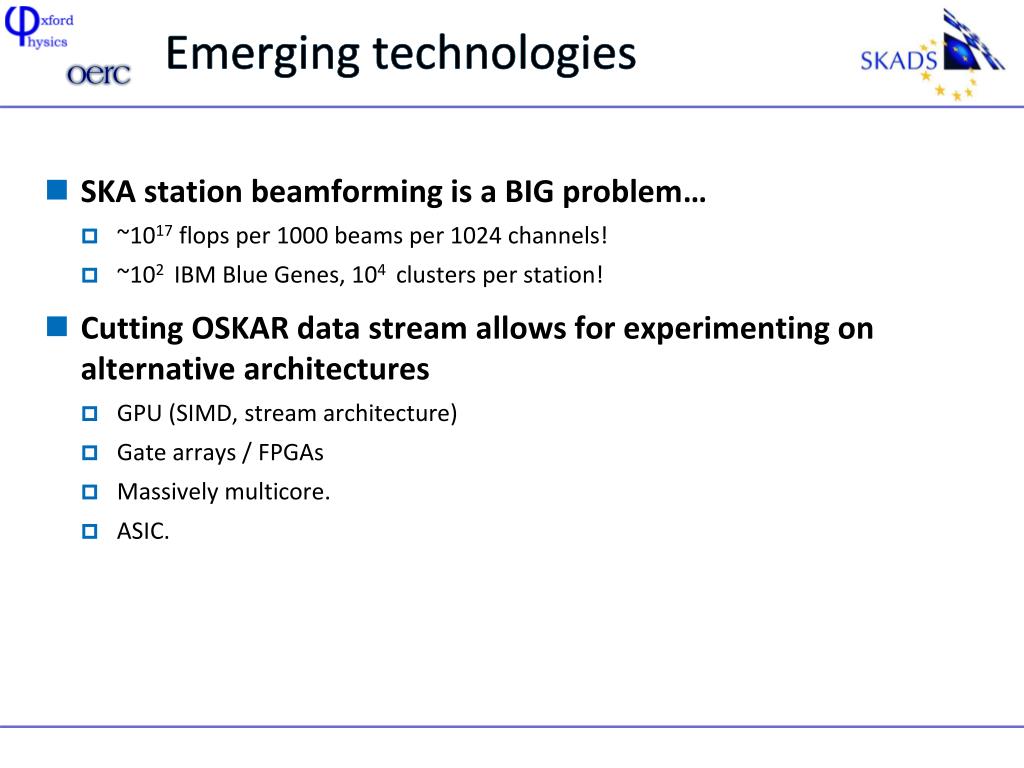 Oxford Physics

oerc

Emerging technologies

SKADS

SKA station beamforming is a BIG problem…

~$10^{17}$ flops per 1000 beams per 1024 channels!

~$10^{2}$ IBM Blue Genes, $10^{4}$ clusters per station!

Cutting OSKAR data stream allows for experimenting on alternative architectures

GPU (SIMD, stream architecture)

Gate arrays / FPGAs

Massively multicore.

ASIC.